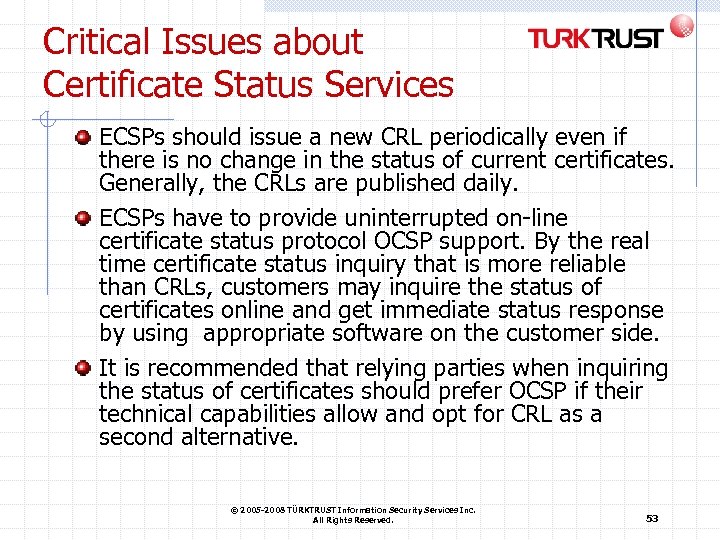 Critical Issues about Certificate Status Services

TURKTRUST

ECSPs should issue a new CRL periodically even if there is no change in the status of current certificates. Generally, the CRLs are published daily.

ECSPs have to provide uninterrupted on-line certificate status protocol OCSP support. By the real time certificate status inquiry that is more reliable than CRLs, customers may inquire the status of certificates online and get immediate status response by using appropriate software on the customer side.

It is recommended that relying parties when inquiring the status of certificates should prefer OCSP if their technical capabilities allow and opt for CRL as a second alternative.

© 2005-2008 TÜRKTRUST Information Security Services Inc. All Rights Reserved.

53